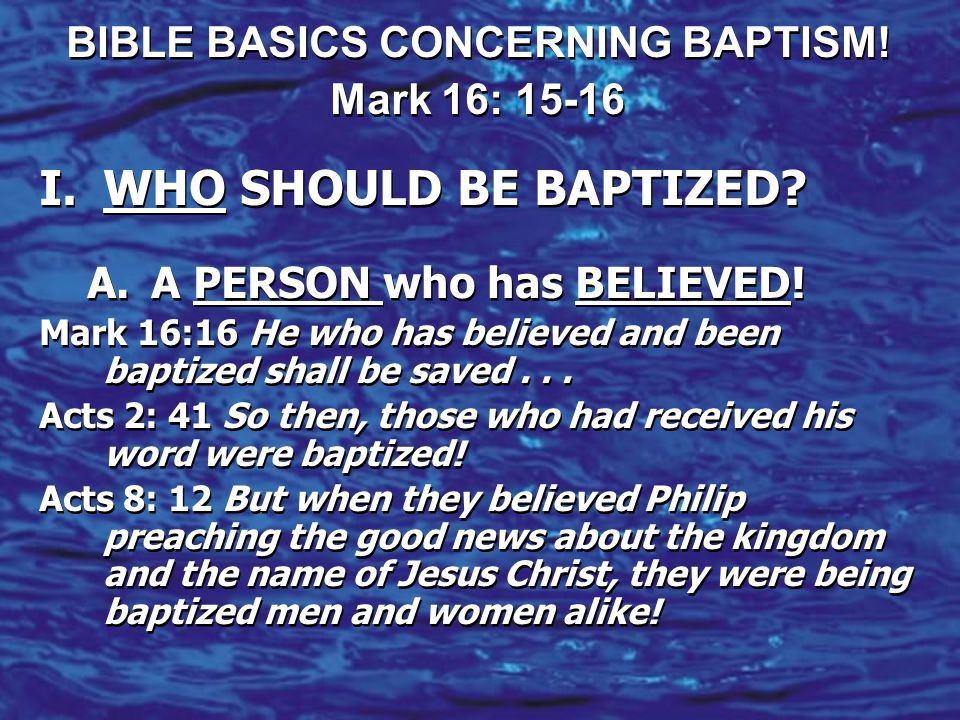 BIBLE BASICS CONCERNING BAPTISM!
Mark 16: 15-16

I. WHO SHOULD BE BAPTIZED?

A. A PERSON who has BELIEVED!

Mark 16:16 He who has believed and been baptized shall be saved . . .

Acts 2: 41 So then, those who had received his word were baptized!

Acts 8: 12 But when they believed Philip preaching the good news about the kingdom and the name of Jesus Christ, they were being baptized men and women alike!